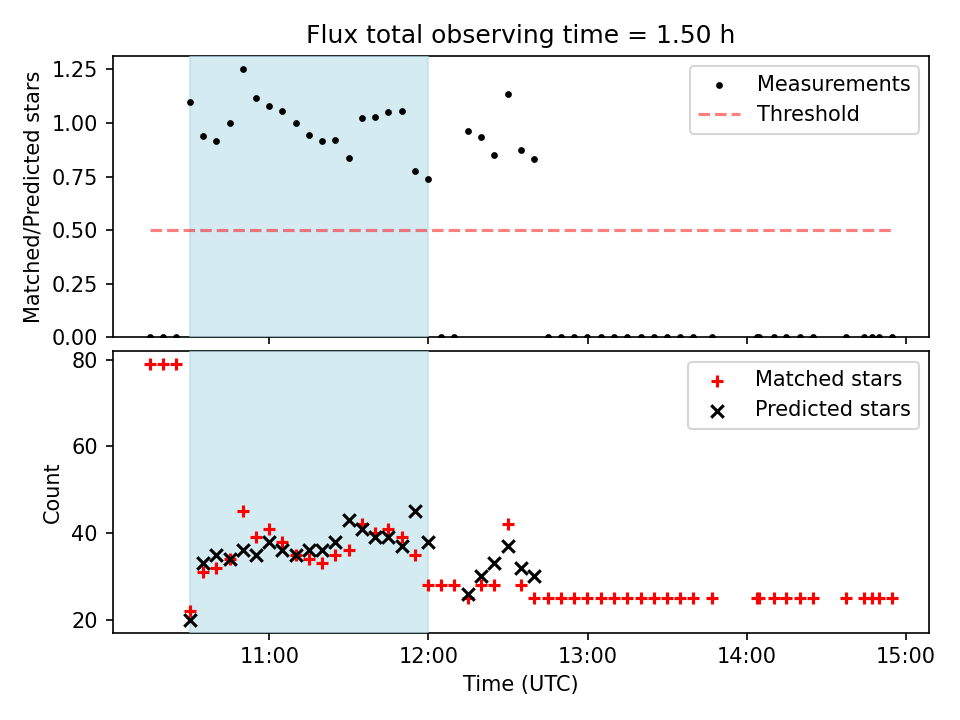 Flux total observing time = 1.50 h

Matched/Predicted stars

1.25
1.00
0.75
0.50
0.25
0.00

Measurements
Threshold

Count

80
60
40
20

Matched stars
Predicted stars

11:00
12:00
13:00
14:00
15:00

Time (UTC)